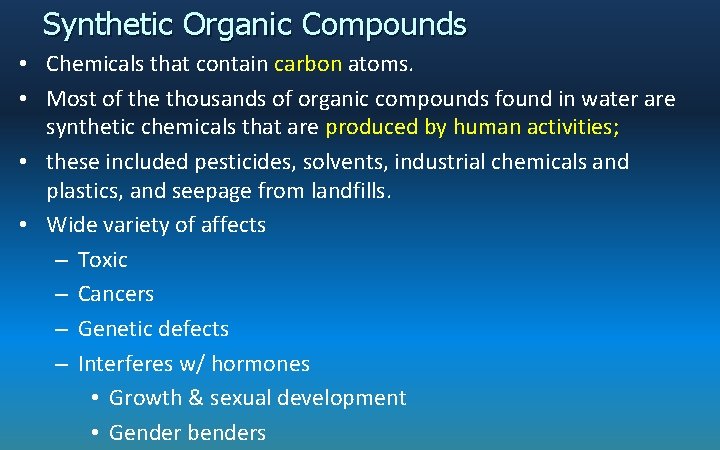 Synthetic Organic Compounds

• Chemicals that contain carbon atoms.

• Most of the thousands of organic compounds found in water are synthetic chemicals that are produced by human activities;

• these included pesticides, solvents, industrial chemicals and plastics, and seepage from landfills.

• Wide variety of affects
– Toxic
– Cancers
– Genetic defects
– Interferes w/ hormones
• Growth & sexual development
• Gender benders